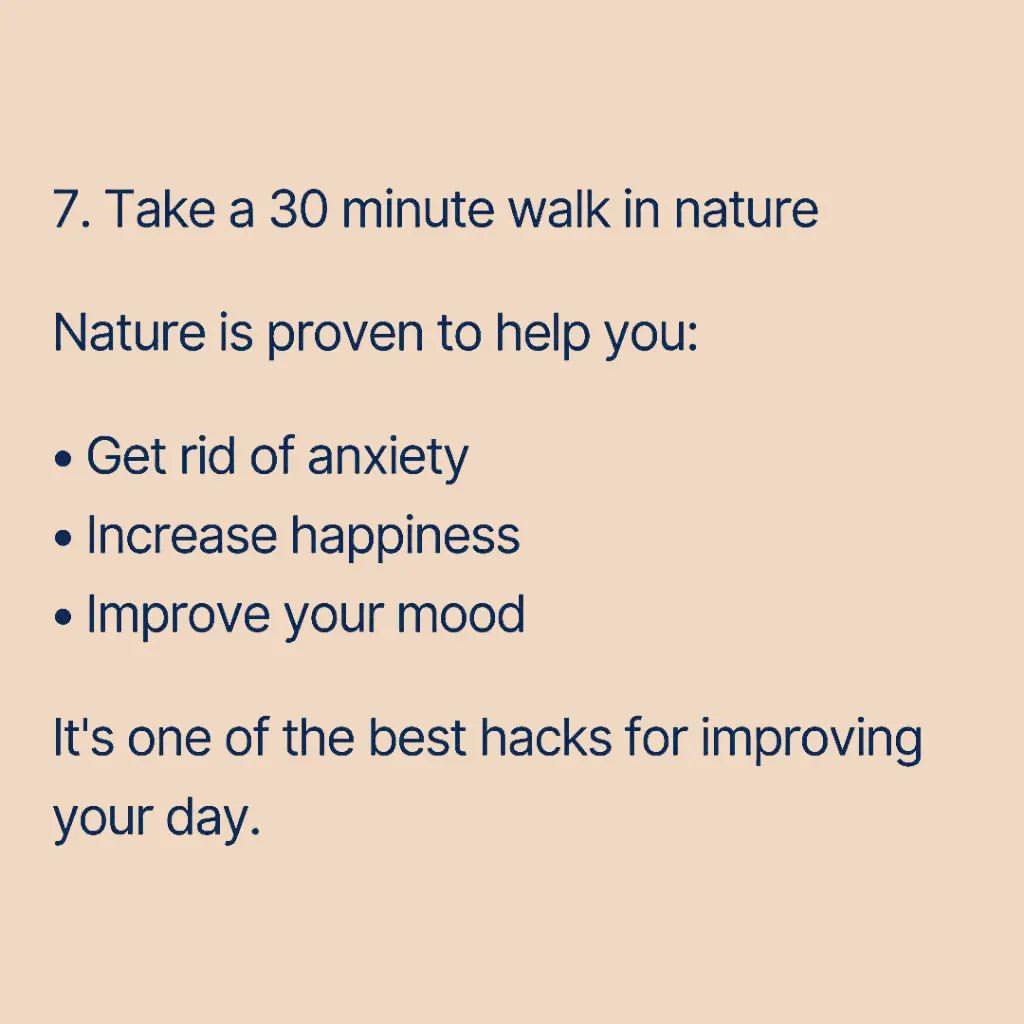 7. Take a 30 minute walk in nature

Nature is proven to help you:

• Get rid of anxiety
• Increase happiness
• Improve your mood

It's one of the best hacks for improving your day.